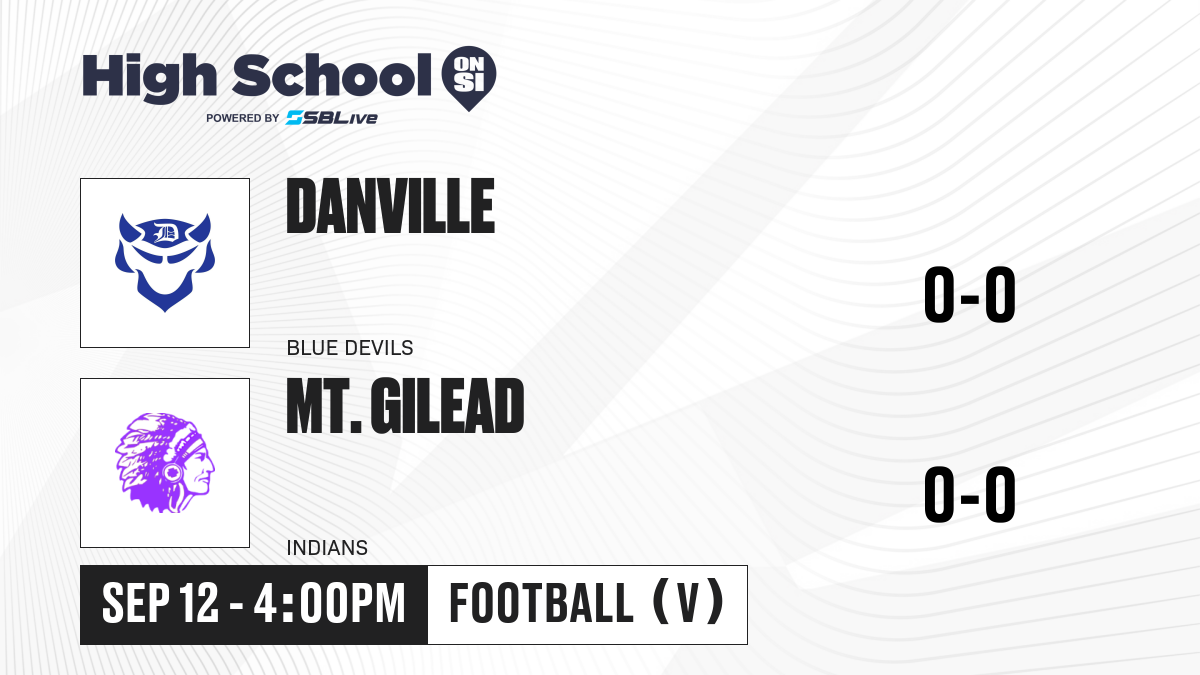 High School ON SI
POWERED BY SBLive

D

DANVILLE

BLUE DEVILS

0-0

MT. GILEAD

INDIANS

0-0

SEP 12 - 4:00PM

FOOTBALL (V)